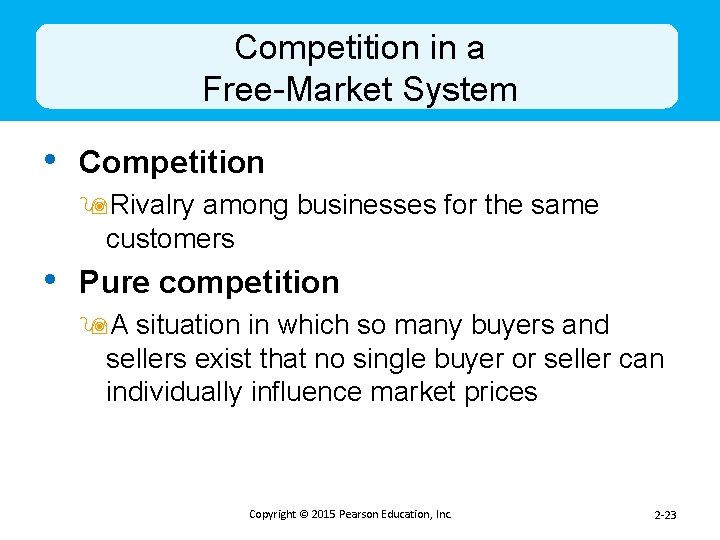 Competition in a
Free-Market System

• Competition
Rivalry among businesses for the same customers

• Pure competition
A situation in which so many buyers and sellers exist that no single buyer or seller can individually influence market prices

Copyright © 2015 Pearson Education, Inc.

2-23